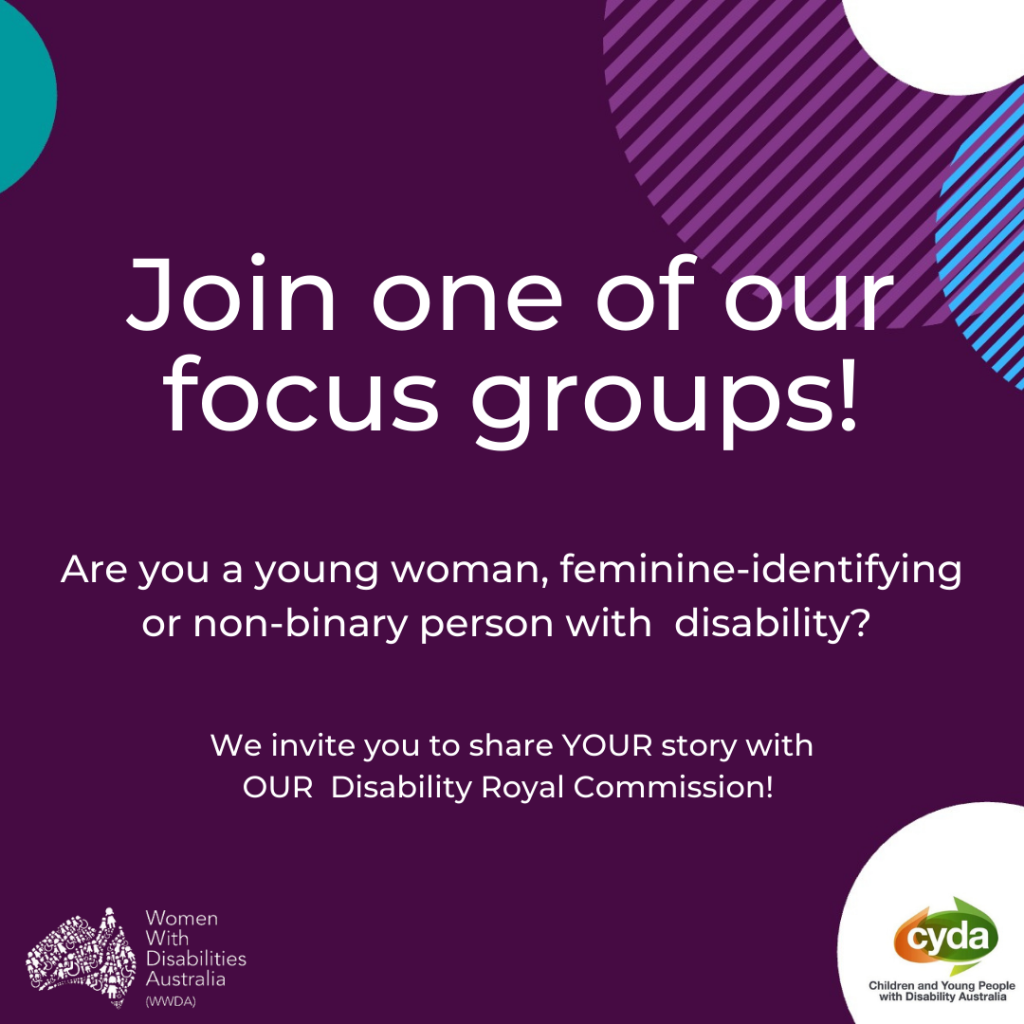 Join one of our focus groups!

Are you a young woman, feminine-identifying or non-binary person with disability?

We invite you to share YOUR story with OUR Disability Royal Commission!

Women With Disabilities Australia (WWDA)

cyda
Children and Young People with Disability Australia